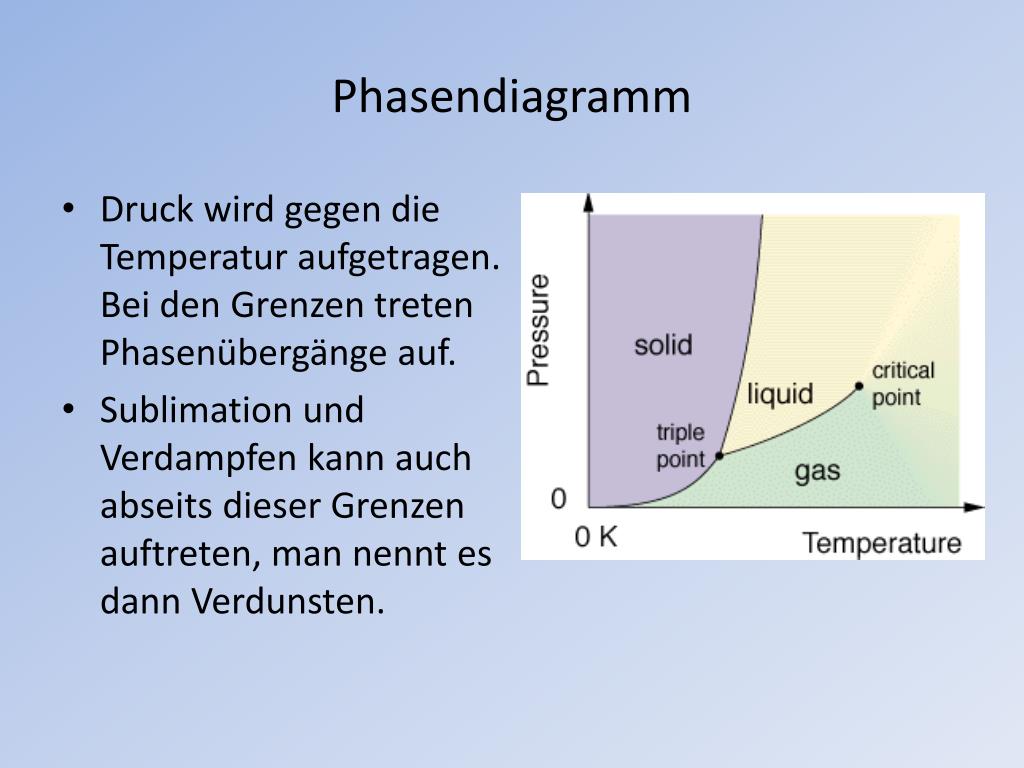 Phasendiagramm

• Druck wird gegen die Temperatur aufgetragen. Bei den Grenzen treten Phasenübergänge auf.

• Sublimation und Verdampfen kann auch abseits dieser Grenzen auftreten, man nennt es dann Verdunsten.

Pressure
solid
liquid
critical point
triple point
gas
0
0 K
Temperature